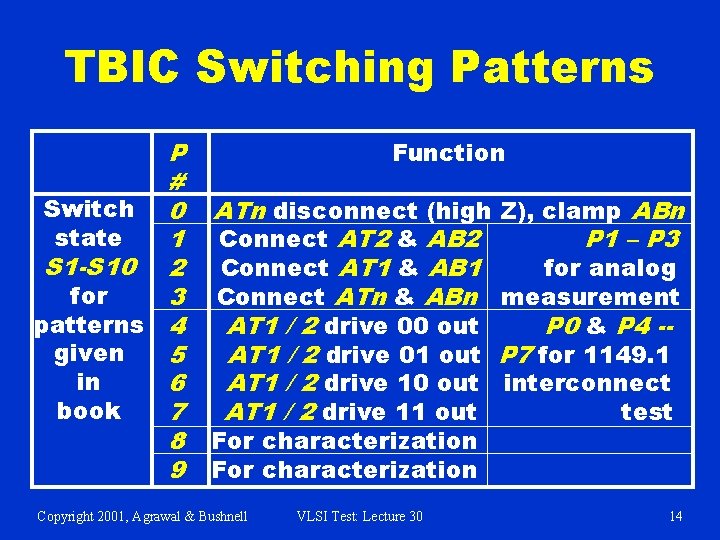 TBIC Switching Patterns

| | P # | Function | |
|---|---|---|---|
| Switch state S1-S10 for patterns given in book | 0 | ATn disconnect (high Z), clamp ABn | |
| | 1 | Connect AT2 & AB2 | P1 – P3 for analog measurement |
| | 2 | Connect AT1 & AB1 | |
| | 3 | Connect ATn & ABn | |
| | 4 | AT1 / 2 drive 00 out | P0 & P4 -- P7 for 1149.1 interconnect test |
| | 5 | AT1 / 2 drive 01 out | |
| | 6 | AT1 / 2 drive 10 out | |
| | 7 | AT1 / 2 drive 11 out | |
| | 8 | For characterization | |
| | 9 | For characterization | |

Copyright 2001, Agrawal & Bushnell VLSI Test: Lecture 30 14